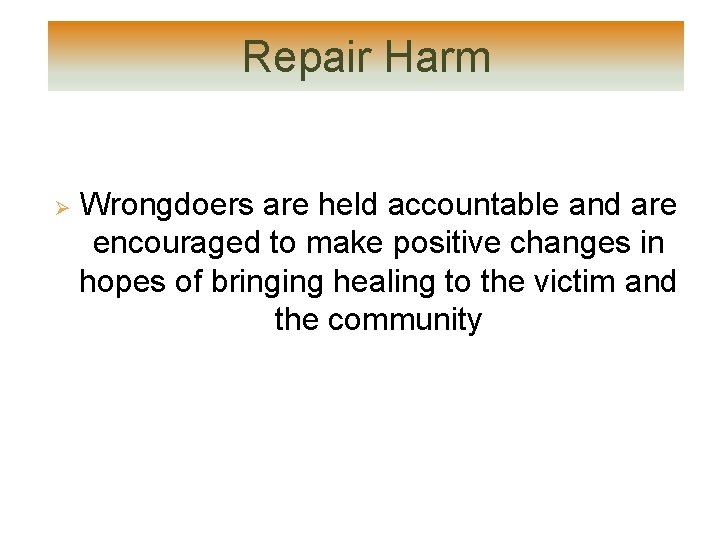 Repair Harm

➢ Wrongdoers are held accountable and are encouraged to make positive changes in hopes of bringing healing to the victim and the community